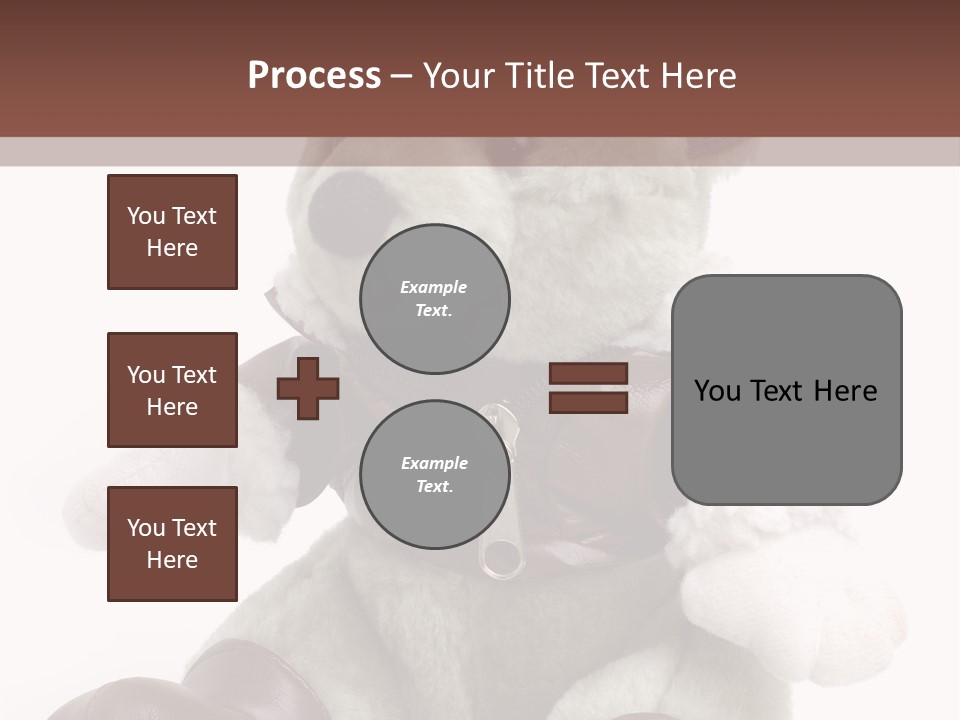 Process – Your Title Text Here

You Text Here

You Text Here

You Text Here

Example Text.

Example Text.

You Text Here